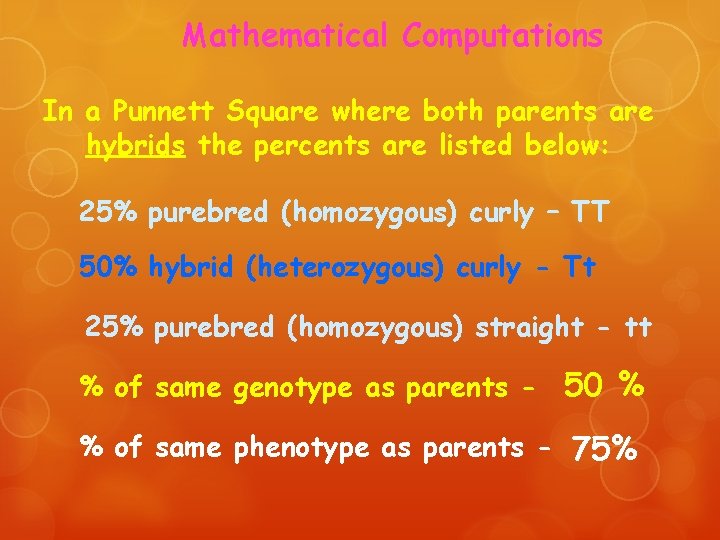 Mathematical Computations

In a Punnett Square where both parents are hybrids the percents are listed below:

25% purebred (homozygous) curly – TT

50% hybrid (heterozygous) curly - Tt

25% purebred (homozygous) straight – tt

% of same genotype as parents - 50 %

% of same phenotype as parents – 75%